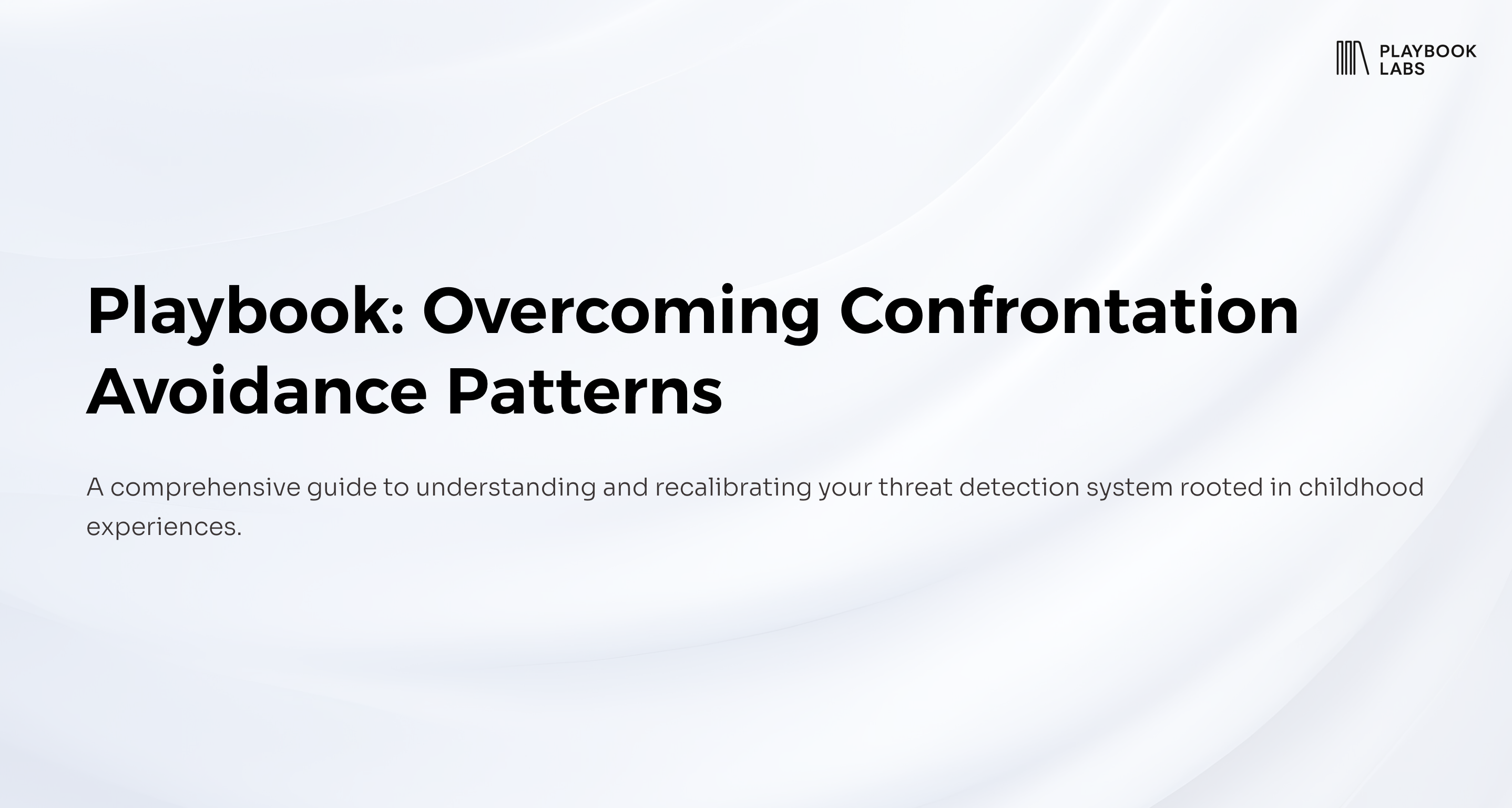 PLAYBOOK LABS

Playbook: Overcoming Confrontation Avoidance Patterns

A comprehensive guide to understanding and recalibrating your threat detection system rooted in childhood experiences.